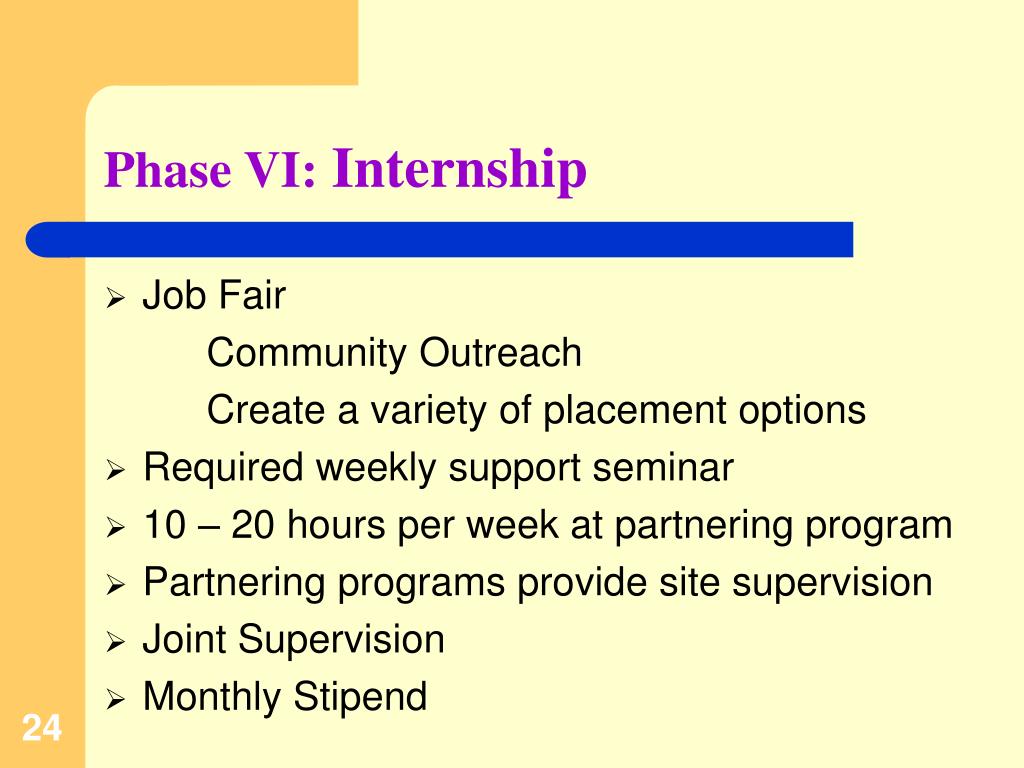 Phase VI: Internship

➢ Job Fair

Community Outreach

Create a variety of placement options

➢ Required weekly support seminar

➢ 10 – 20 hours per week at partnering program

➢ Partnering programs provide site supervision

➢ Joint Supervision

➢ Monthly Stipend

24